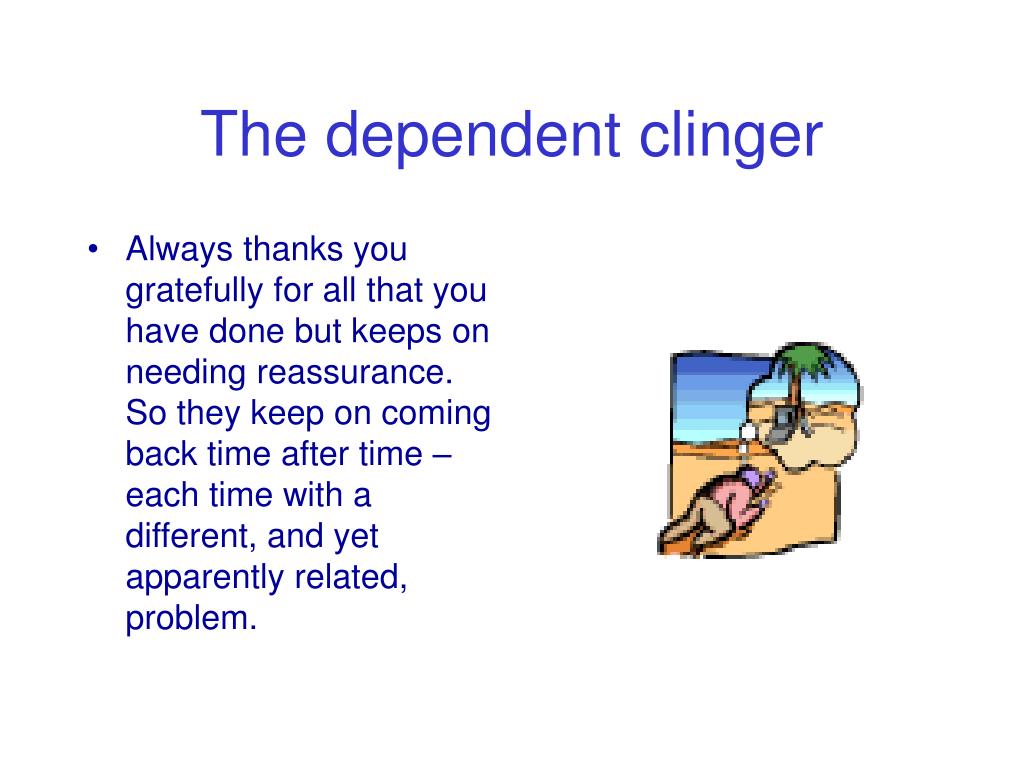 The dependent clinger

• Always thanks you gratefully for all that you have done but keeps on needing reassurance. So they keep on coming back time after time – each time with a different, and yet apparently related, problem.